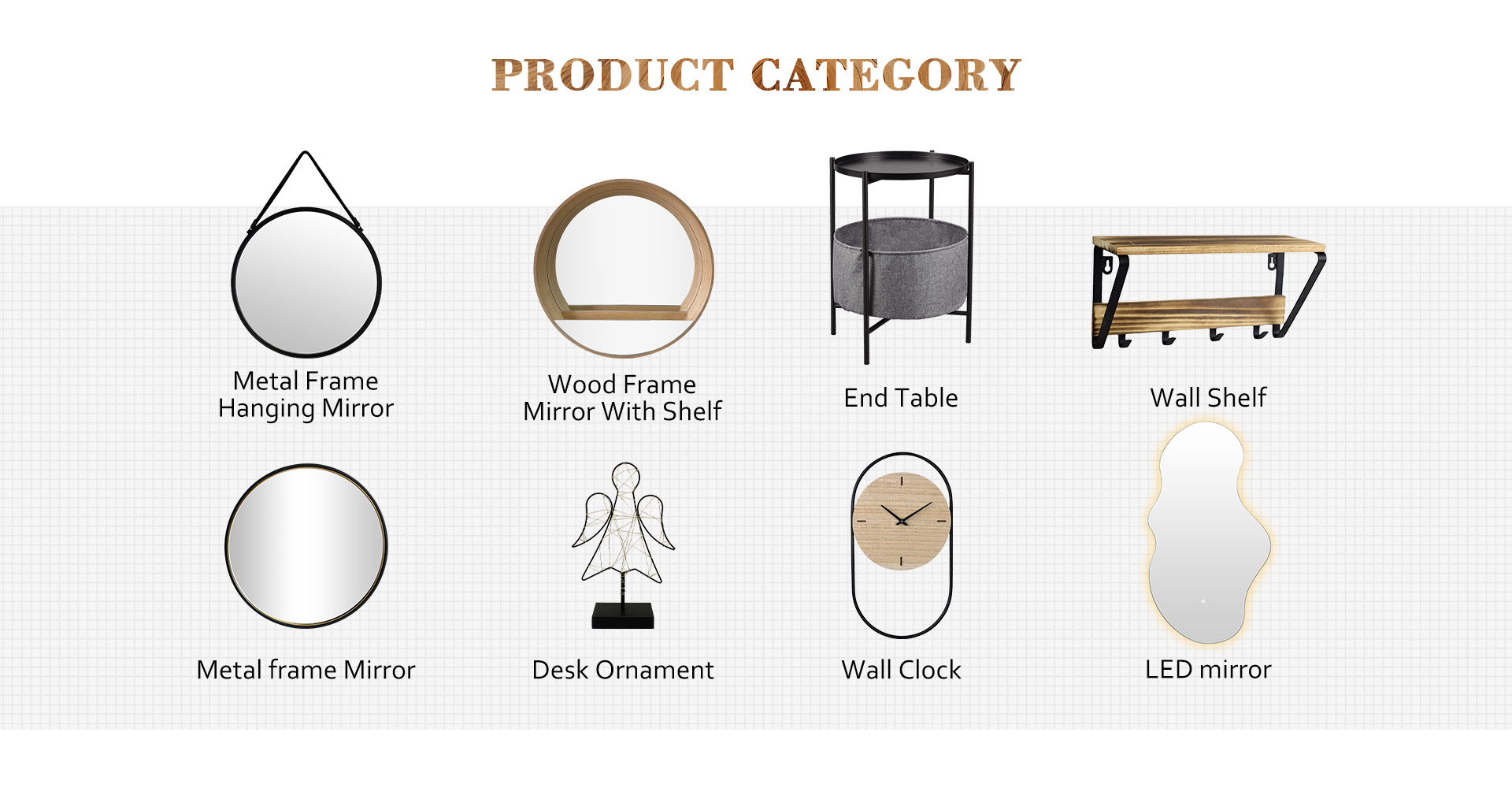 PRODUCT CATEGORY

Metal Frame Hanging Mirror

Wood Frame Mirror With Shelf

End Table

Wall Shelf

Metal frame Mirror

Desk Ornament

Wall Clock

LED mirror